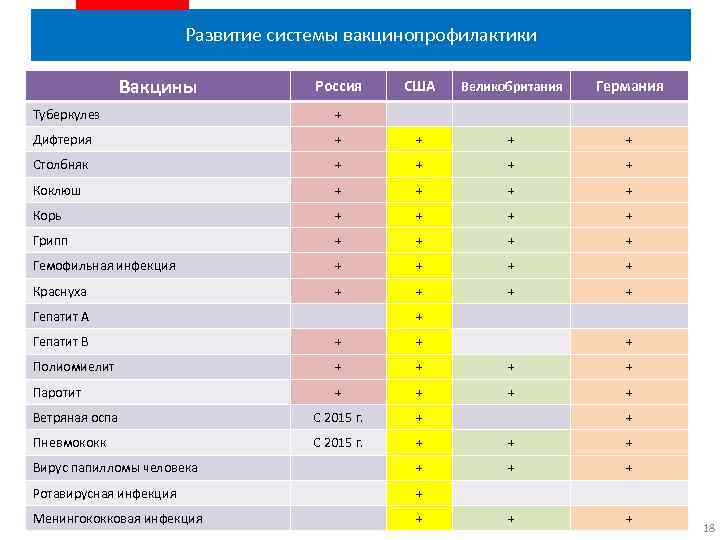 Развитие системы вакцинопрофилактики

| Вакцины | Россия | США | Великобритания | Германия |
|---|---|---|---|---|
| Туберкулез | + | | | |
| Дифтерия | + | + | + | + |
| Столбняк | + | + | + | + |
| Коклюш | + | + | + | + |
| Корь | + | + | + | + |
| Грипп | + | + | + | + |
| Гемофильная инфекция | + | + | + | + |
| Краснуха | + | + | + | + |
| Гепатит А | | + | | |
| Гепатит В | + | + | | + |
| Полиомиелит | + | + | + | + |
| Паротит | + | + | + | + |
| Ветряная оспа | С 2015 г. | + | | + |
| Пневмококк | С 2015 г. | + | + | + |
| Вирус папилломы человека | | + | + | + |
| Ротавирусная инфекция | | + | | |
| Менингококковая инфекция | | + | + | + |

18